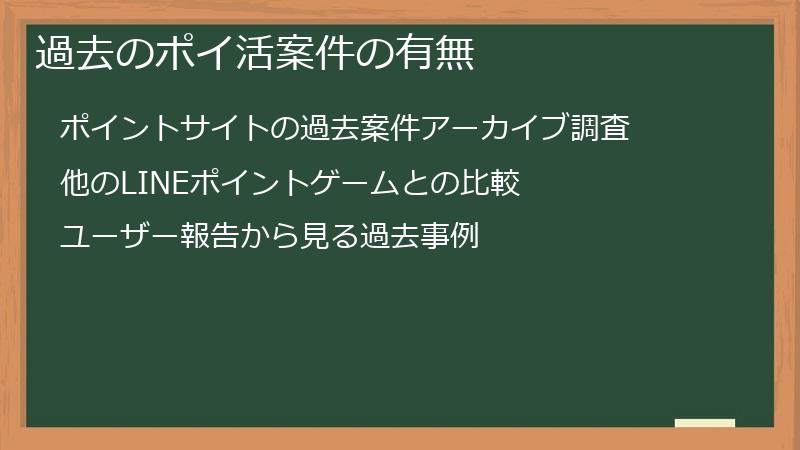 過去のポイ活案件の有無

ポイントサイトの過去案件アーカイブ調査

他のLINEポイントゲームとの比較

ユーザー報告から見る過去事例